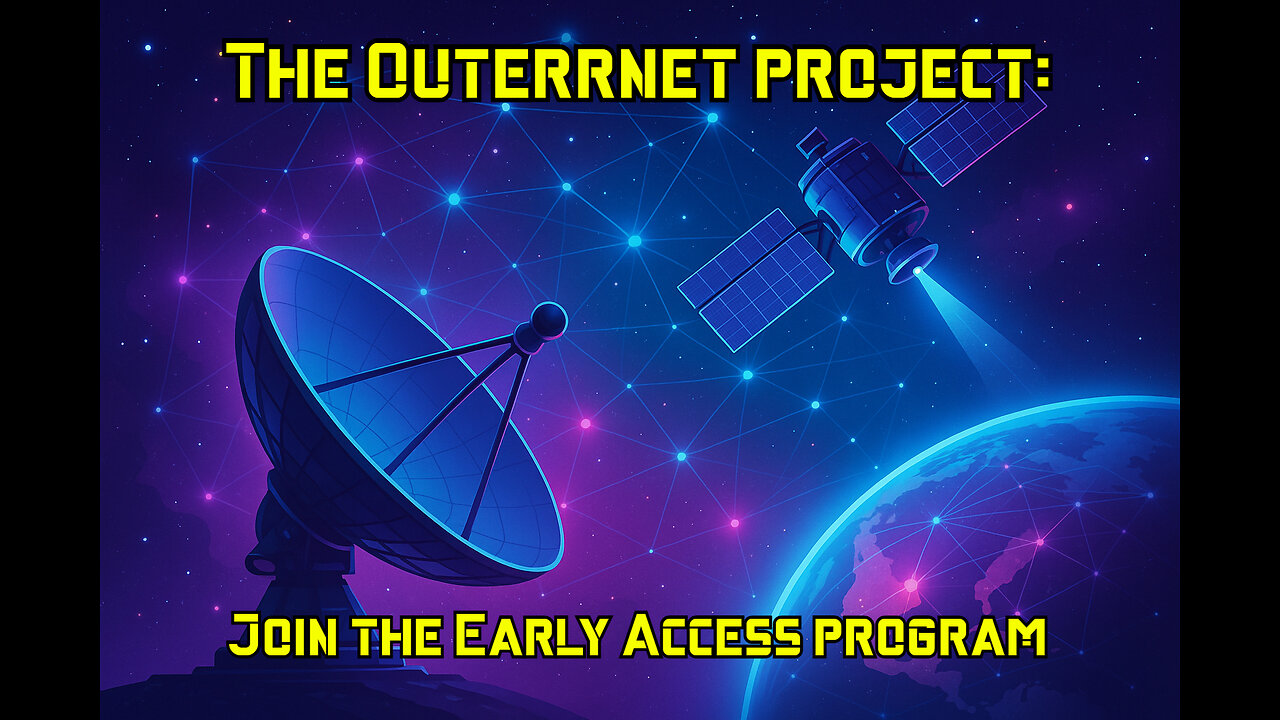 The Outerrnet project:

Join the Early Access program